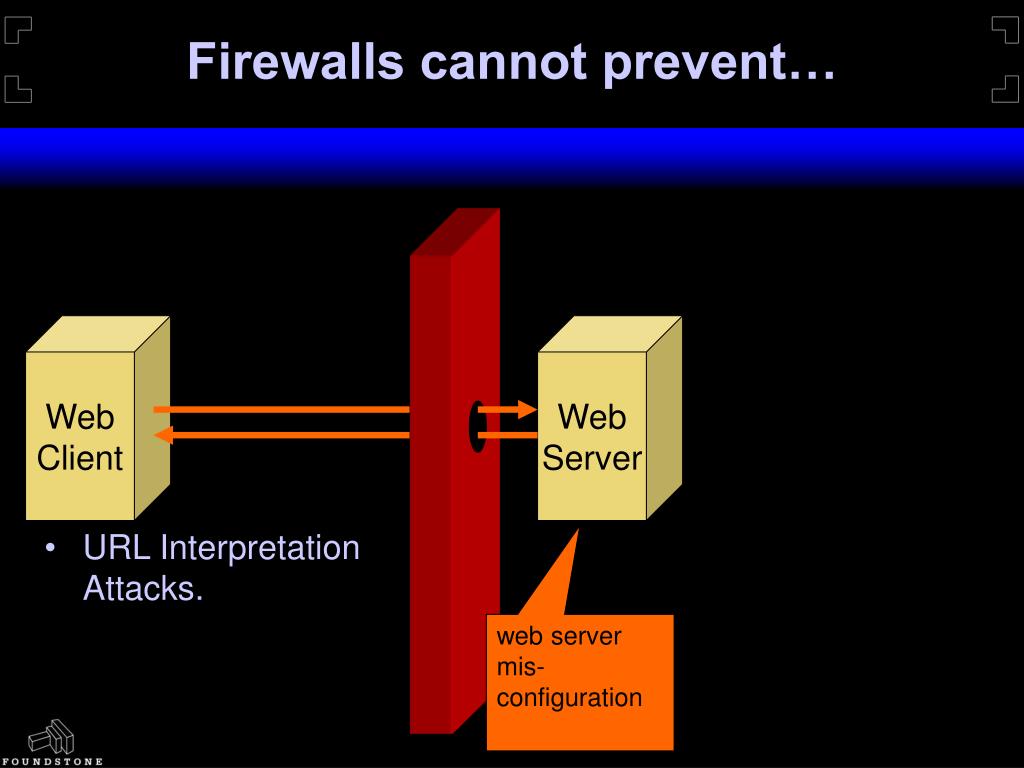 Firewalls cannot prevent…

Web Client

Web Server

• URL Interpretation Attacks.

web server mis-configuration

FOUNDSTONE